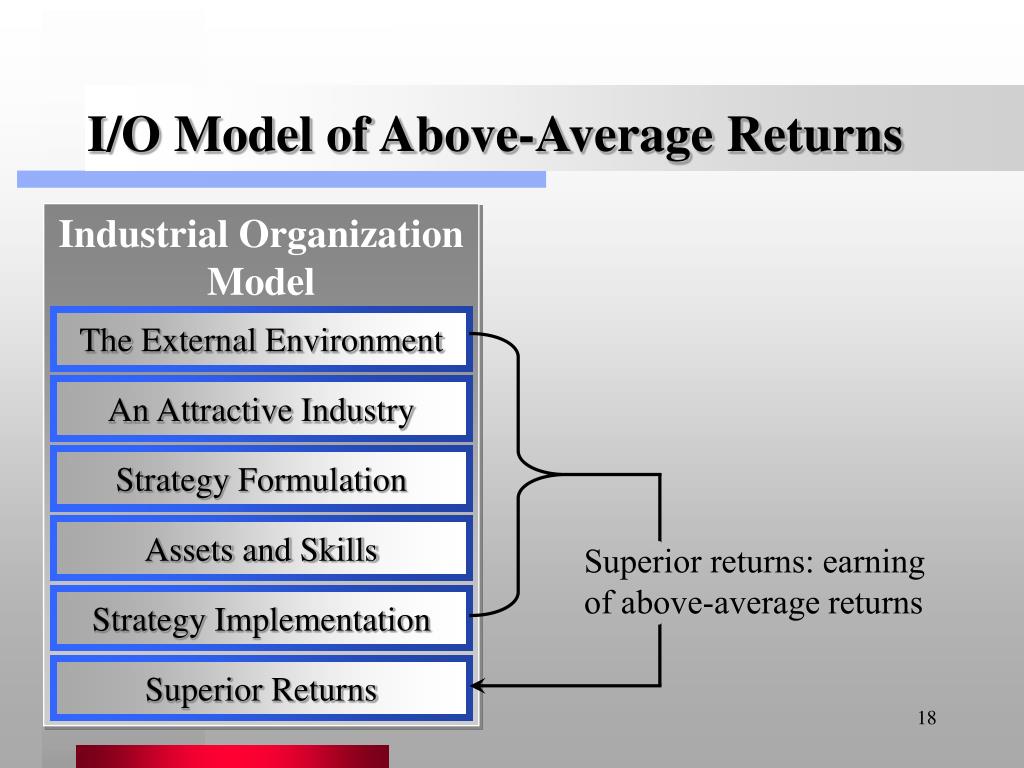 I/O Model of Above-Average Returns

Industrial Organization Model

The External Environment

An Attractive Industry

Strategy Formulation

Assets and Skills

Strategy Implementation

Superior Returns

Superior returns: earning of above-average returns

18